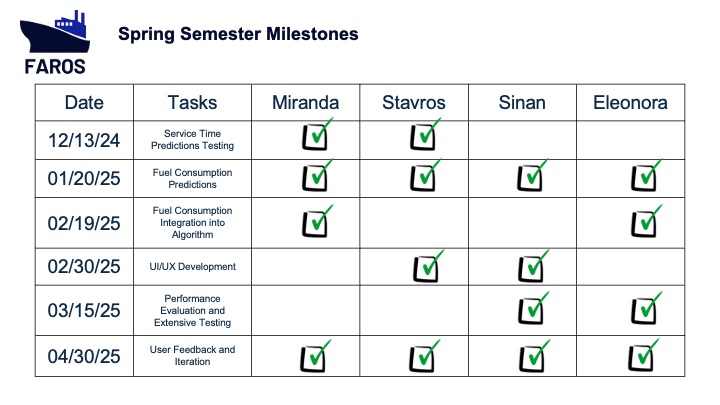 FAROS

Spring Semester Milestones

| Date | Tasks | Miranda | Stavros | Sinan | Eleonora |
|---|---|---|---|---|---|
| 12/13/24 | Service Time Predictions Testing | ✓ | ✓ | | |
| 01/20/25 | Fuel Consumption Predictions | ✓ | ✓ | ✓ | ✓ |
| 02/19/25 | Fuel Consumption Integration into Algorithm | ✓ | | | ✓ |
| 02/30/25 | UI/UX Development | | ✓ | ✓ | |
| 03/15/25 | Performance Evaluation and Extensive Testing | | | ✓ | ✓ |
| 04/30/25 | User Feedback and Iteration | ✓ | ✓ | ✓ | ✓ |